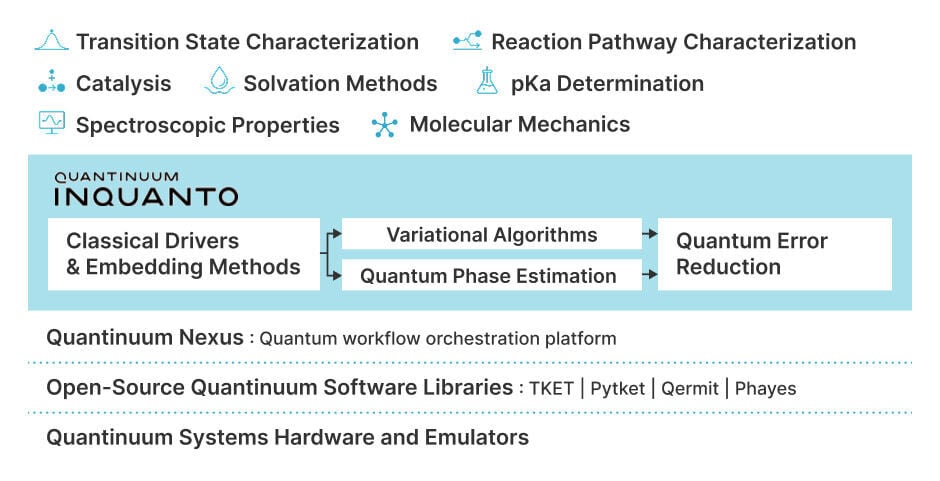 Transition State Characterization
Reaction Pathway Characterization
Catalysis
Solvation Methods
pKa Determination
Spectroscopic Properties
Molecular Mechanics

QUANTINUUM
INQUANTO

Classical Drivers & Embedding Methods

Variational Algorithms

Quantum Phase Estimation

Quantum Error Reduction

Quantinuum Nexus : Quantum workflow orchestration platform

Open-Source Quantinuum Software Libraries : TKET | Pytket | Qermit | Phayes

Quantinuum Systems Hardware and Emulators